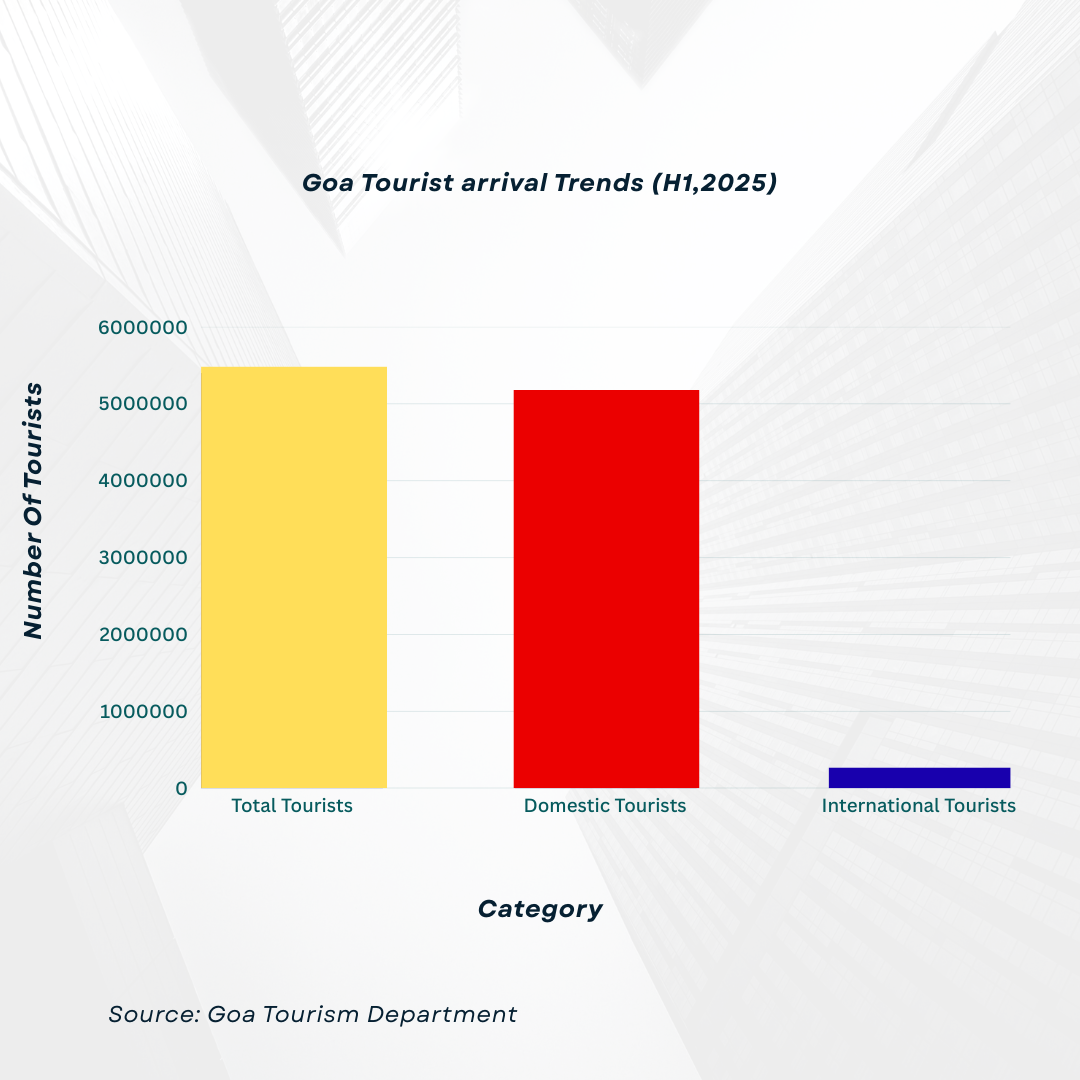 Goa Tourist arrival Trends (H1,2025)

Number Of Tourists

6000000
5000000
4000000
3000000
2000000
1000000
0

Total Tourists
Domestic Tourists
International Tourists

Category

Source: Goa Tourism Department